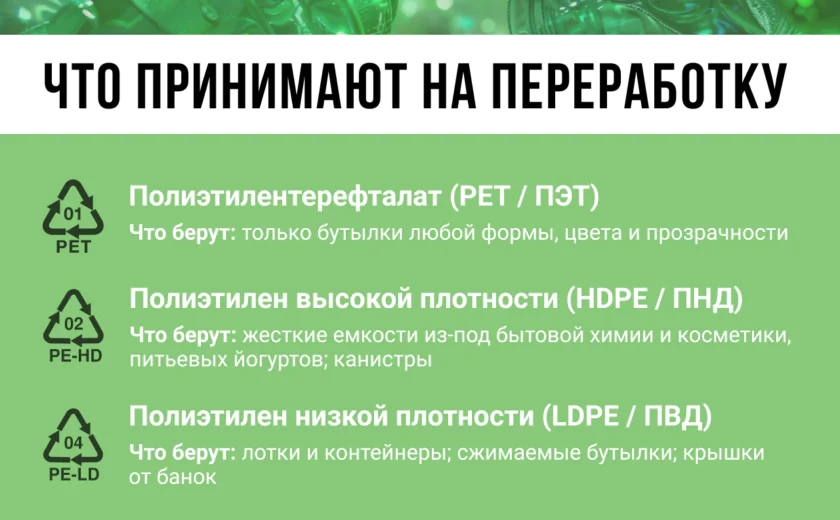 ЧТО ПРИНИМАЮТ НА ПЕРЕРАБОТКУ

01
PET

Полиэтилентерефталат (PET / ПЭТ)

Что берут: только бутылки любой формы, цвета и прозрачности

02
PE-HD

Полиэтилен высокой плотности (HDPE / ПНД)

Что берут: жесткие емкости из-под бытовой химии и косметики, питьевых йогуртов; канистры

04
PE-LD

Полиэтилен низкой плотности (LDPE / ПВД)

Что берут: лотки и контейнеры; сжимаемые бутылки; крышки от банок